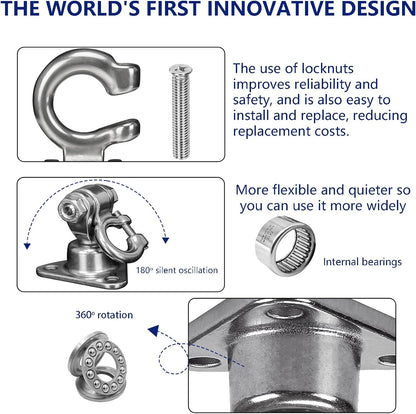 THE WORLD'S FIRST INNOVATIVE DESIGN

The use of locknuts improves reliability and safety, and is also easy to install and replace, reducing replacement costs.

180° silent oscillation

More flexible and quieter so you can use it more widely

Internal bearings

360° rotation